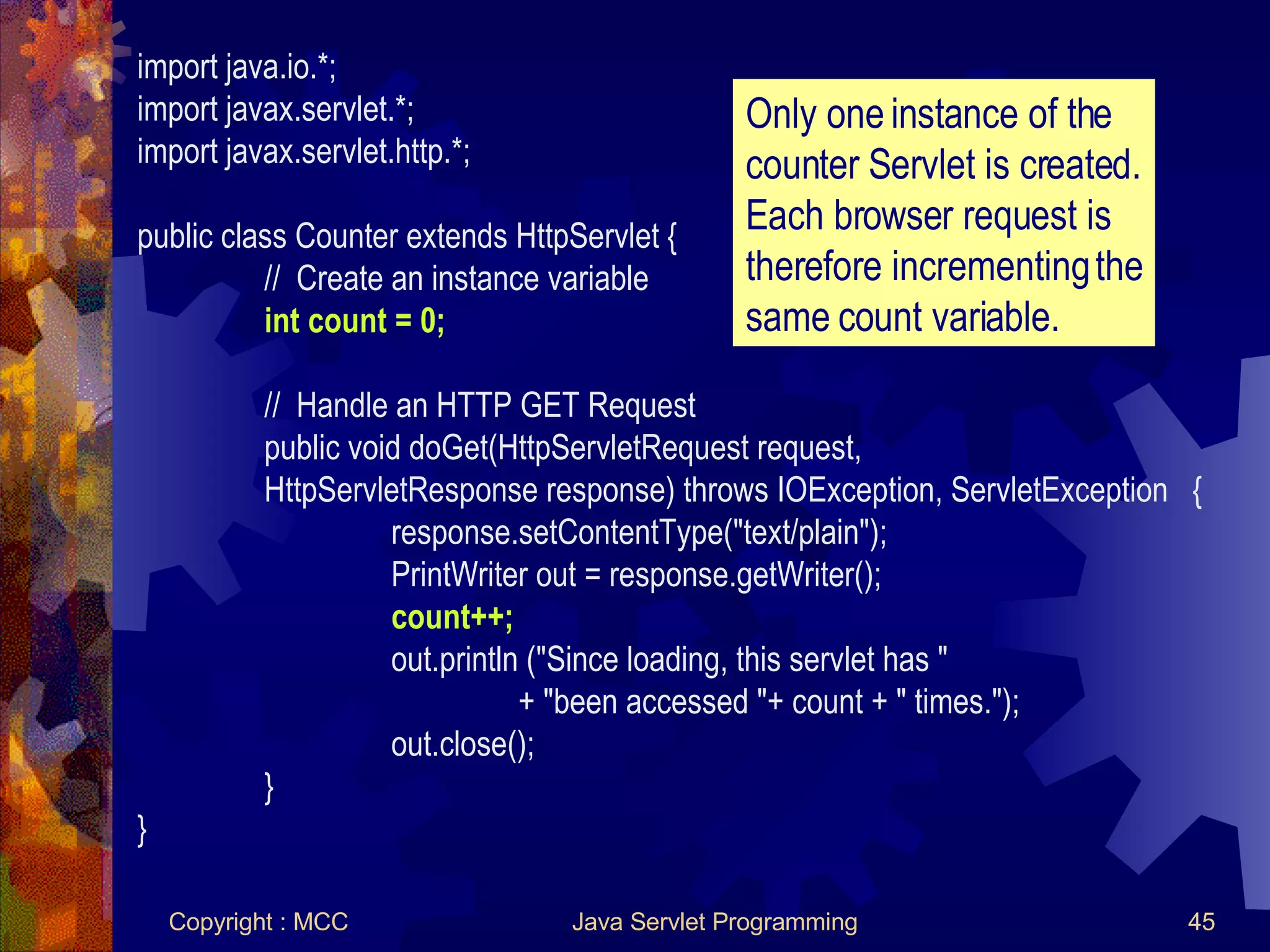 import java.io.*;
import javax.servlet.*;
import javax.servlet.http.*;

public class Counter extends HttpServlet {
// Create an instance variable
int count = 0;

// Handle an HTTP GET Request
public void doGet(HttpServletRequest request, HttpServletResponse response) throws IOException, ServletException {
response.setContentType("text/plain");
PrintWriter out = response.getWriter();
count++;
out.println ("Since loading, this servlet has "
+ "been accessed "+ count + " times.");
out.close();
}
}

Only one instance of the counter Servlet is created. Each browser request is therefore incrementing the same count variable.

Copyright : MCC

Java Servlet Programming

45